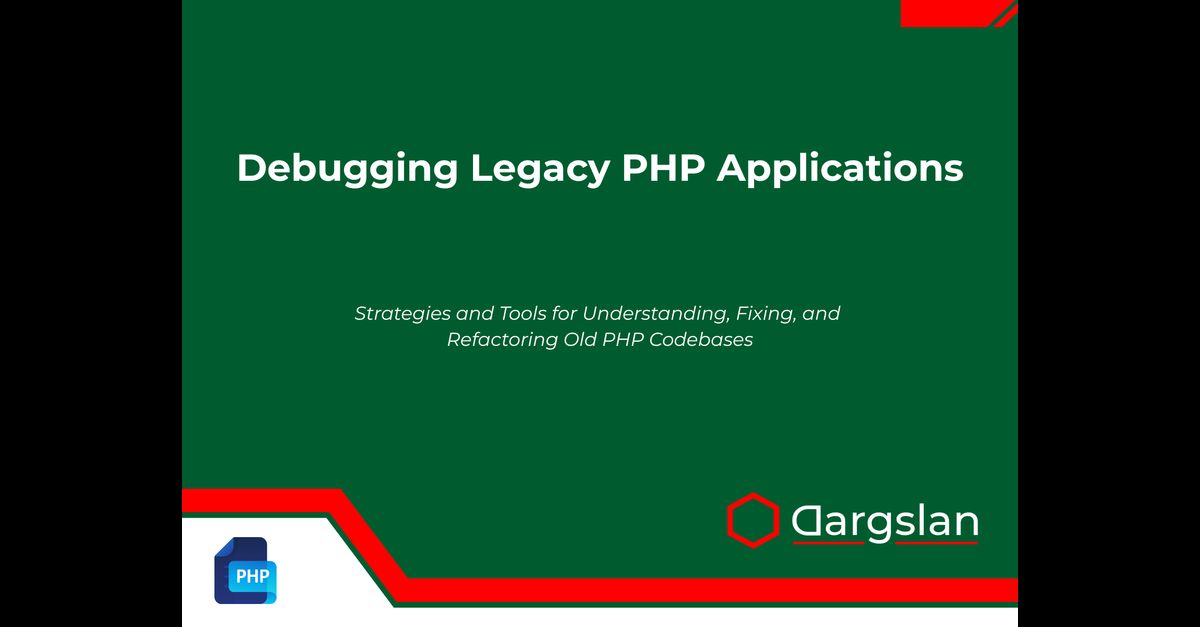 Debugging Legacy PHP Applications

Strategies and Tools for Understanding, Fixing, and Refactoring Old PHP Codebases

Dargslan

PHP